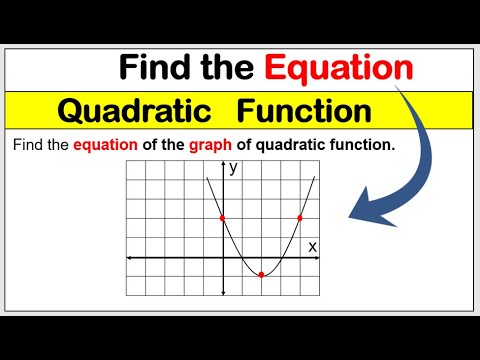 Find the Equation

Quadratic Function

Find the equation of the graph of quadratic function.

y

x